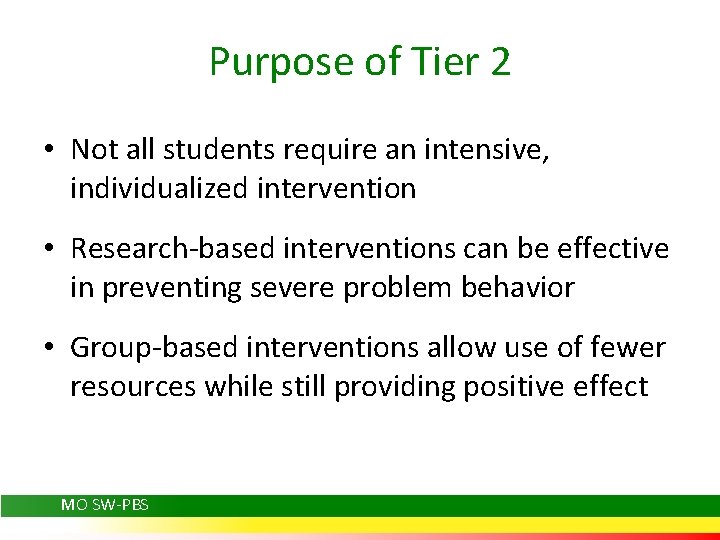 Purpose of Tier 2

• Not all students require an intensive, individualized intervention

• Research-based interventions can be effective in preventing severe problem behavior

• Group-based interventions allow use of fewer resources while still providing positive effect

MO SW-PBS